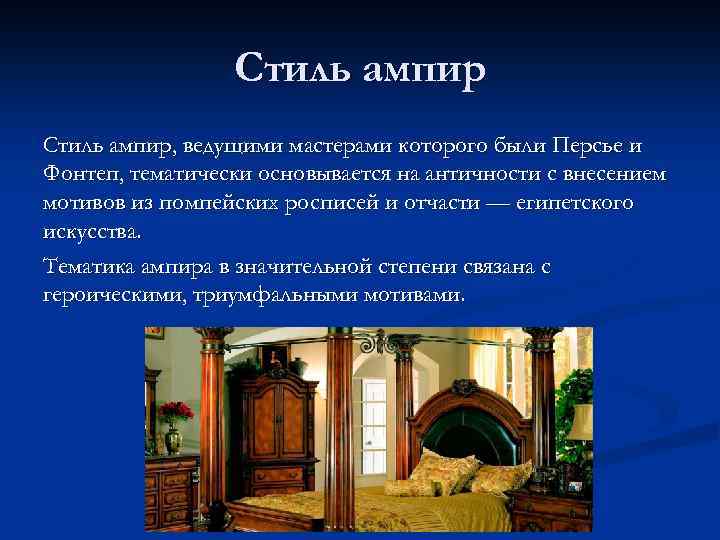 Стиль ампир

Стиль ампир, ведущими мастерами которого были Персье и Фонтеп, тематически основывается на античности с внесением мотивов из помпейских росписей и отчасти — египетского искусства.

Тематика ампира в значительной степени связана с героическими, триумфальными мотивами.